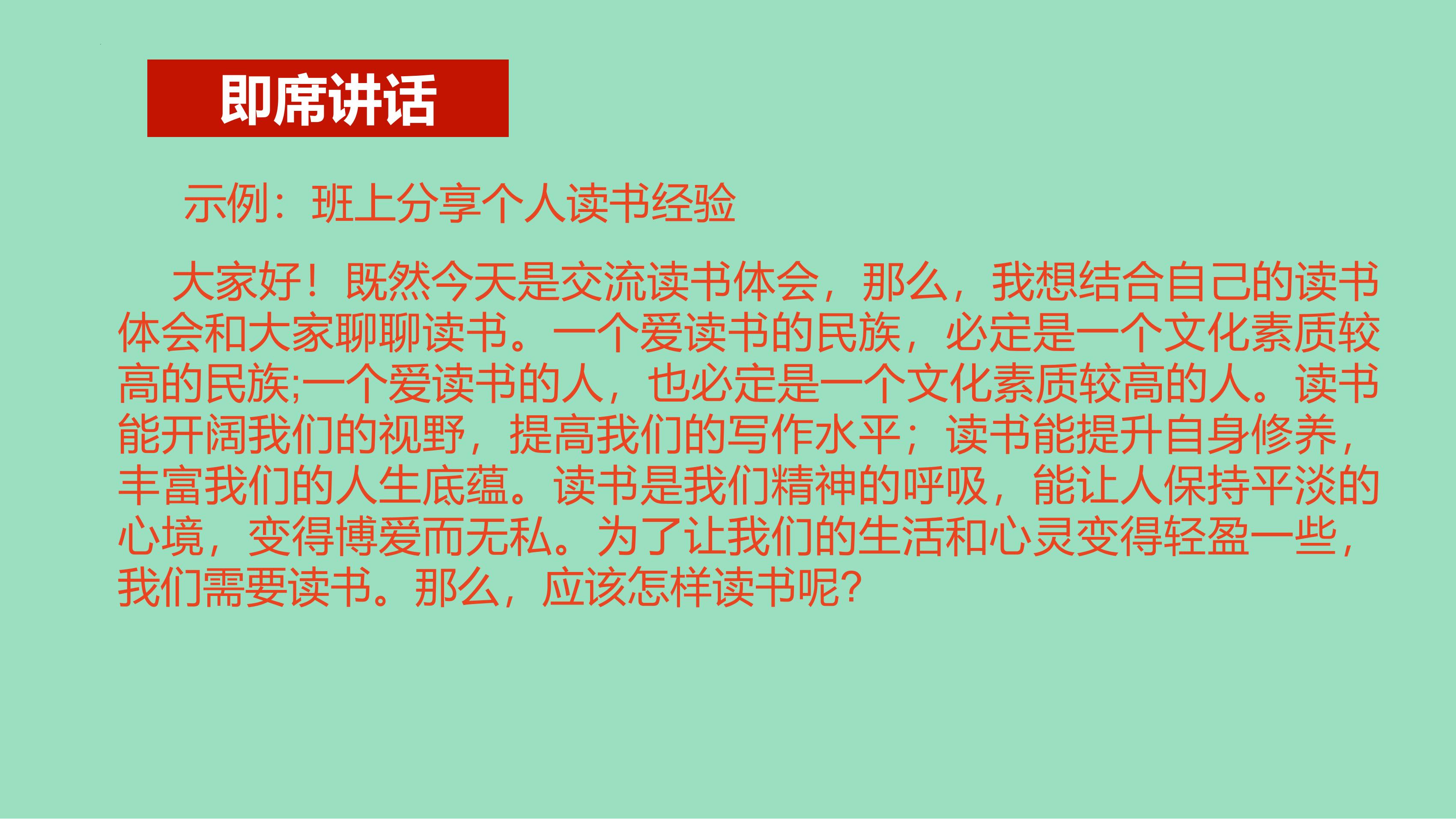 即席讲话

示例：班上分享个人读书经验

大家好！既然今天是交流读书体会，那么，我想结合自己的读书体会和大家聊聊读书。一个爱读书的民族，必定是一个文化素质较高的民族;一个爱读书的人，也必定是一个文化素质较高的人。读书能开阔我们的视野，提高我们的写作水平；读书能提升自身修养，丰富我们的人生底蕴。读书是我们精神的呼吸，能让人保持平淡的心境，变得博爱而无私。为了让我们的生活和心灵变得轻盈一些，我们需要读书。那么，应该怎样读书呢?